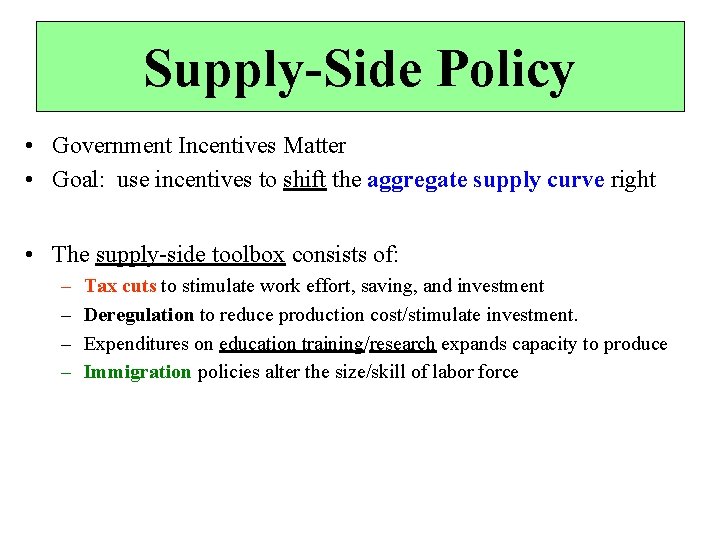 Supply-Side Policy

• Government Incentives Matter
• Goal: use incentives to shift the aggregate supply curve right

• The supply-side toolbox consists of:
– Tax cuts to stimulate work effort, saving, and investment
– Deregulation to reduce production cost/stimulate investment.
– Expenditures on education training/research expands capacity to produce
– Immigration policies alter the size/skill of labor force